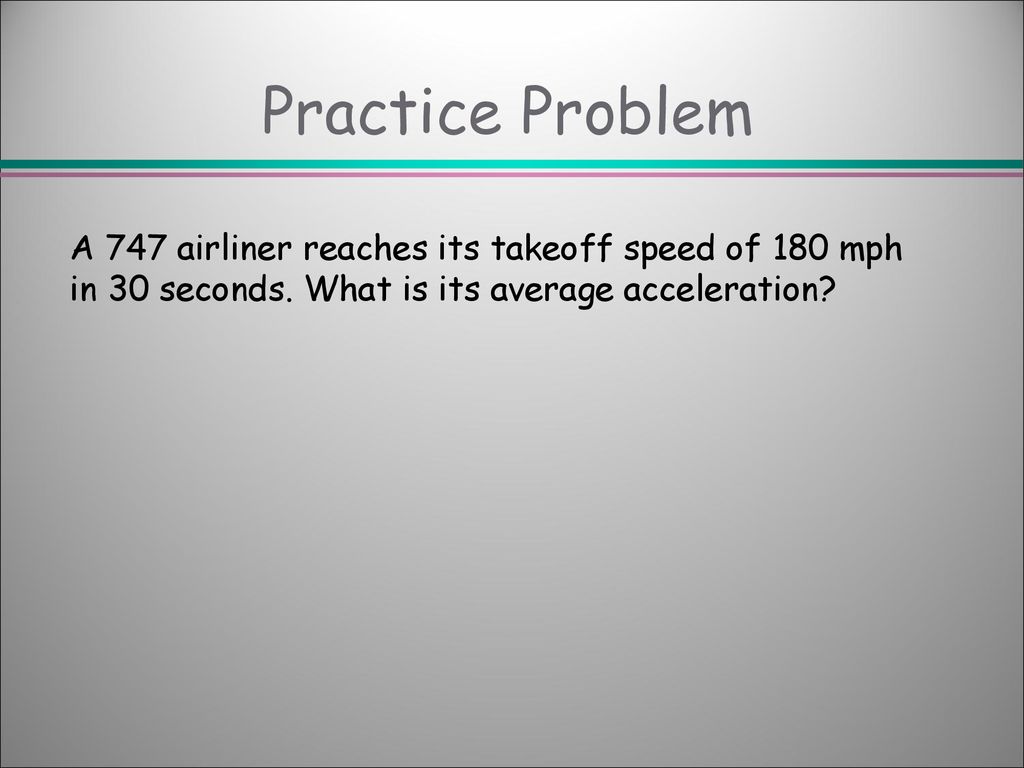 Practice Problem

A 747 airliner reaches its takeoff speed of 180 mph in 30 seconds. What is its average acceleration?